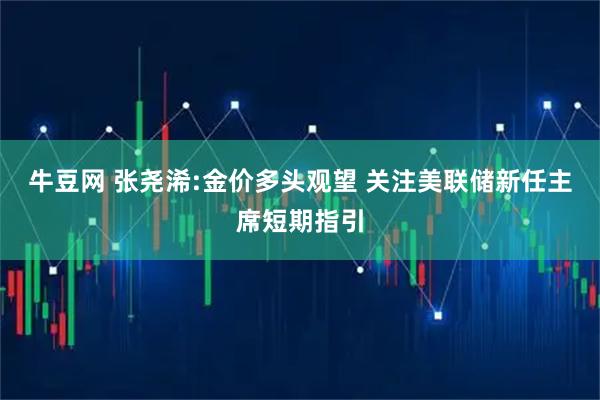 牛豆网 张尧浠:金价多头观望 关注美联储新任主席短期指引